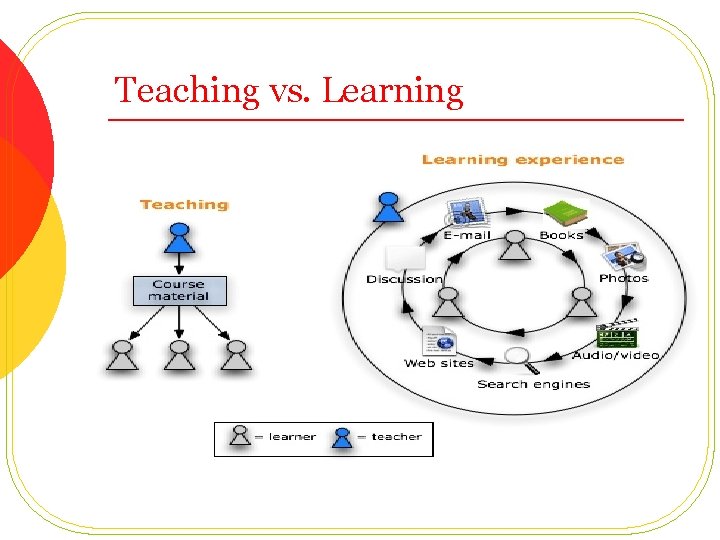 Teaching vs. Learning

Teaching

Course material

Learning experience

E-mail

Books

Photos

Audio/video

Search engines

Web sites

Discussion

= learner

= teacher